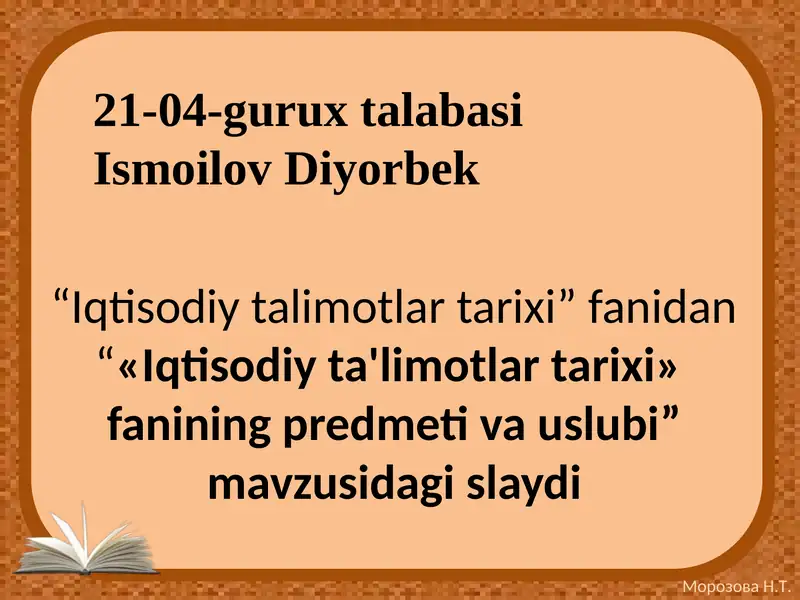 21-04-gurux talabasi
Ismoilov Diyorbek

“Iqtisodiy talimotlar tarixi” fanidan “«Iqtisodiy ta'limotlar tarixi» fanining predmeti va uslubi” mavzusidagi slaydi

Морозова Н.Т.